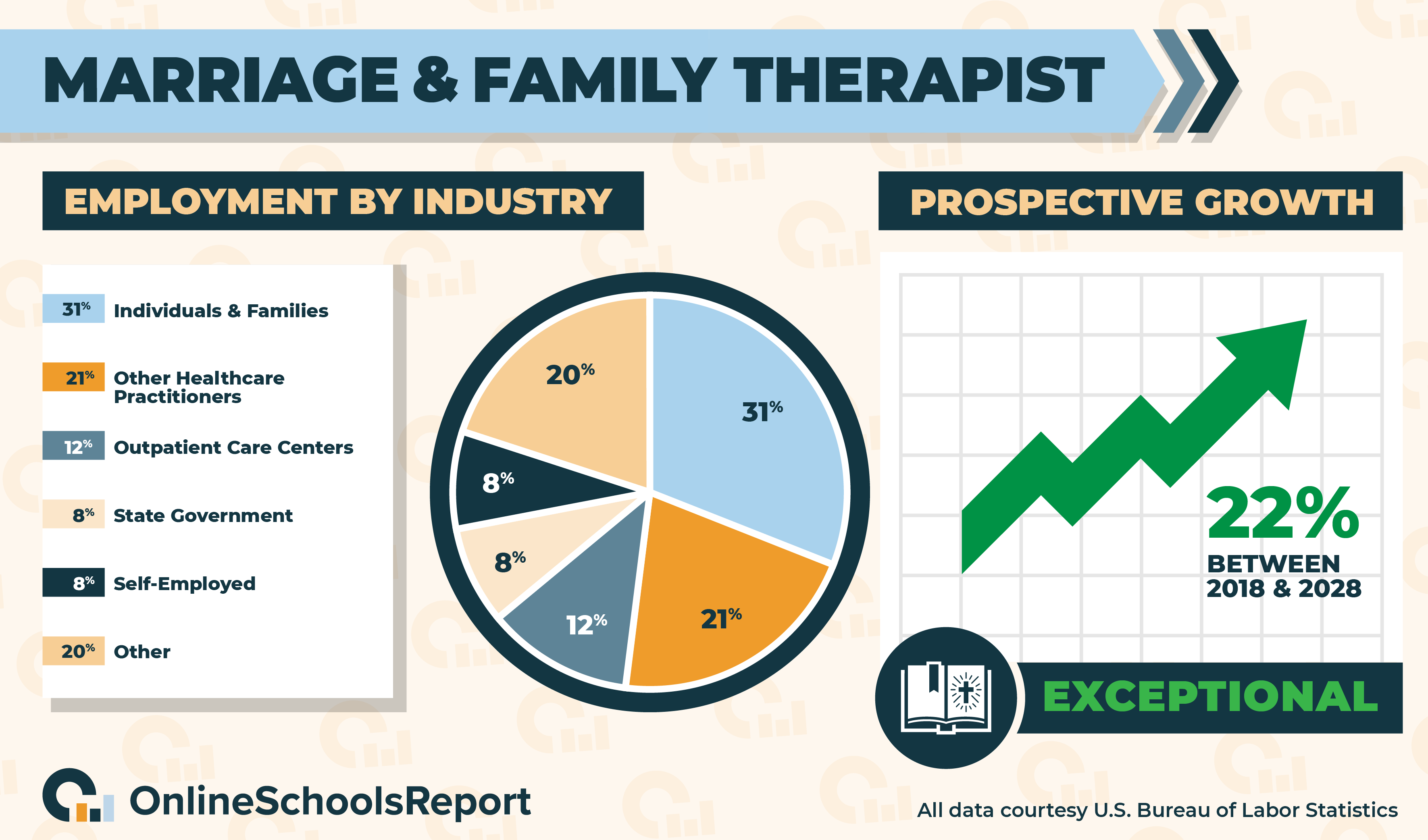 MARRIAGE & FAMILY THERAPIST

EMPLOYMENT BY INDUSTRY

31% Individuals & Families

21% Other Healthcare Practitioners

12% Outpatient Care Centers

8% State Government

8% Self-Employed

20% Other

20%
31%
8%
8%
12%
21%

PROSPECTIVE GROWTH

22%
BETWEEN 2018 & 2028

EXCEPTIONAL

OnlineSchoolsReport

All data courtesy U.S. Bureau of Labor Statistics